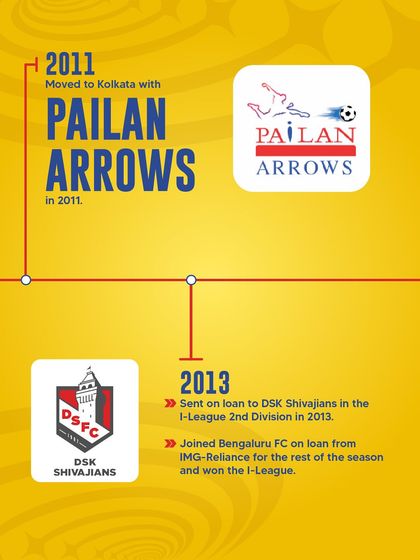 2011
Moved to Kolkata with
PAILAN ARROWS
in 2011.

PAILAN
ARROWS

DSFC
1987
DSK SHIVAJIANS

2013
Sent on loan to DSK Shivajians in the I-League 2nd Division in 2013.

Joined Bengaluru FC on loan from IMG-Reliance for the rest of the season and won the I-League.